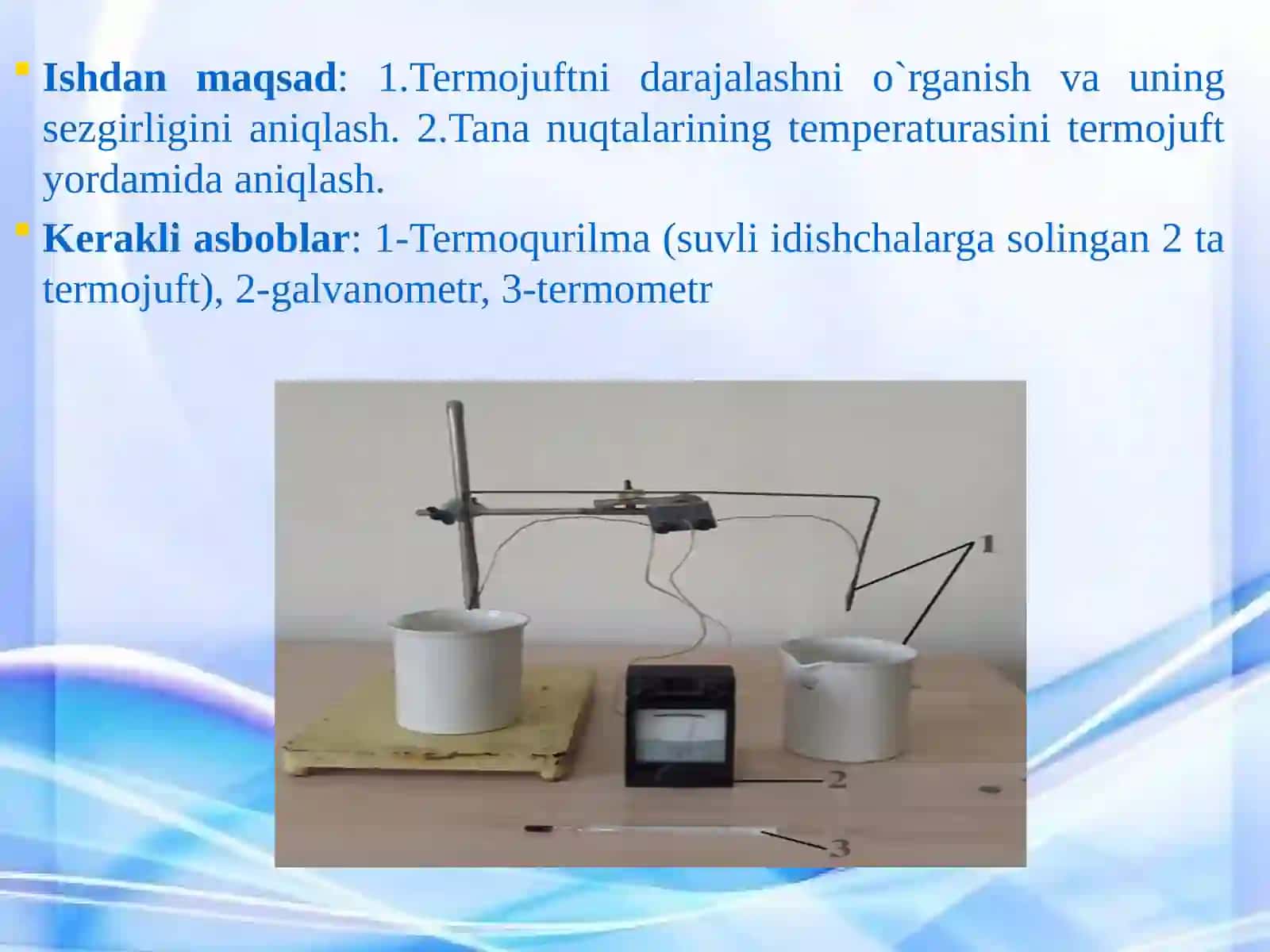 Ishdan maqsad: 1.Termojuftni darajalashni o`rganish va uning sezgirligini aniqlash. 2.Tana nuqtalarining temperaturasini termojuft yordamida aniqlash.

Kerakli asboblar: 1-Termoqurilma (suvli idishchalarga solingan 2 ta termojuft), 2-galvanometr, 3-termometr

1

2

3